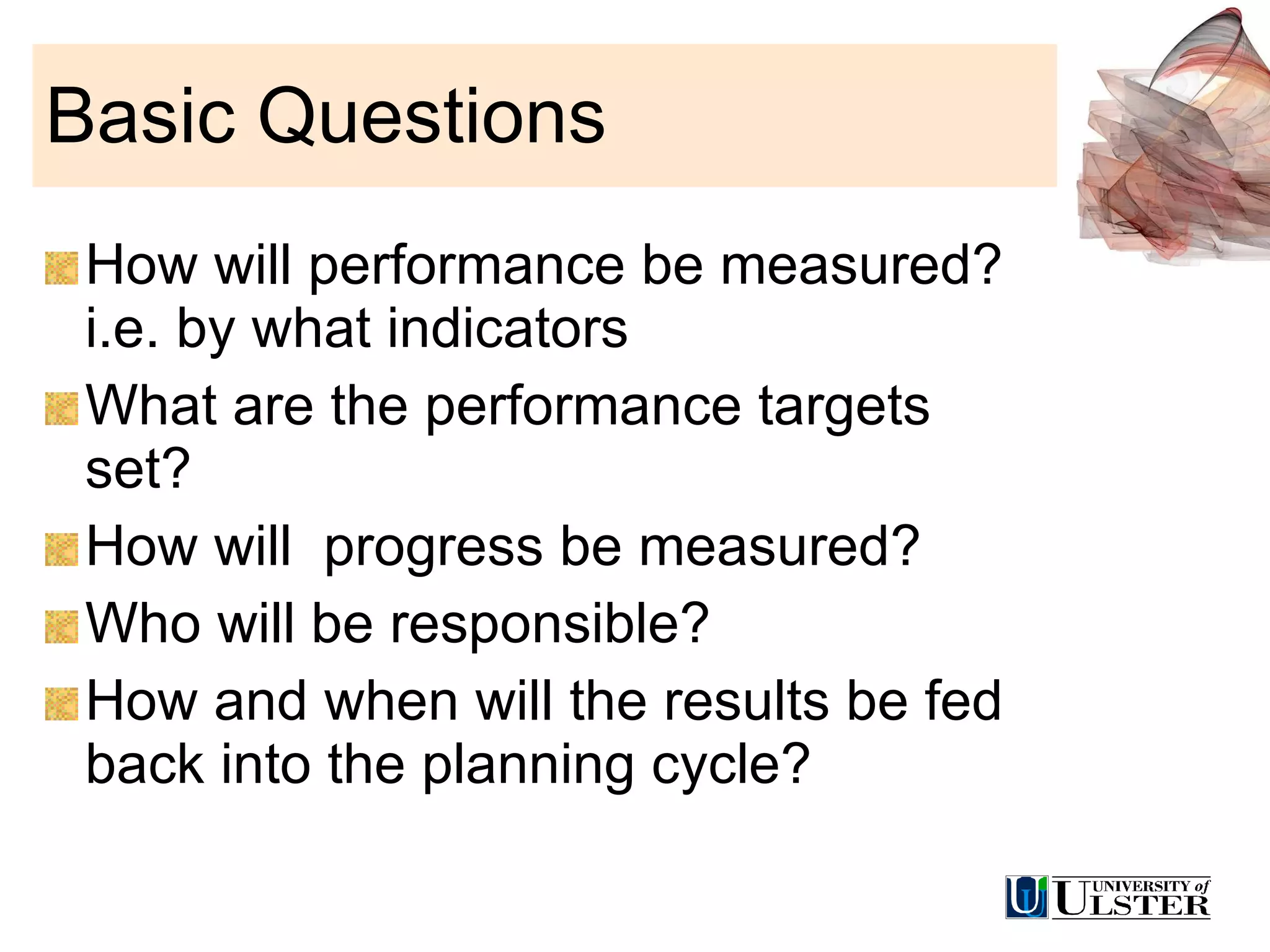 Basic Questions

How will performance be measured? i.e. by what indicators

What are the performance targets set?

How will  progress be measured?

Who will be responsible?

How and when will the results be fed back into the planning cycle?

UNIVERSITY of ULSTER